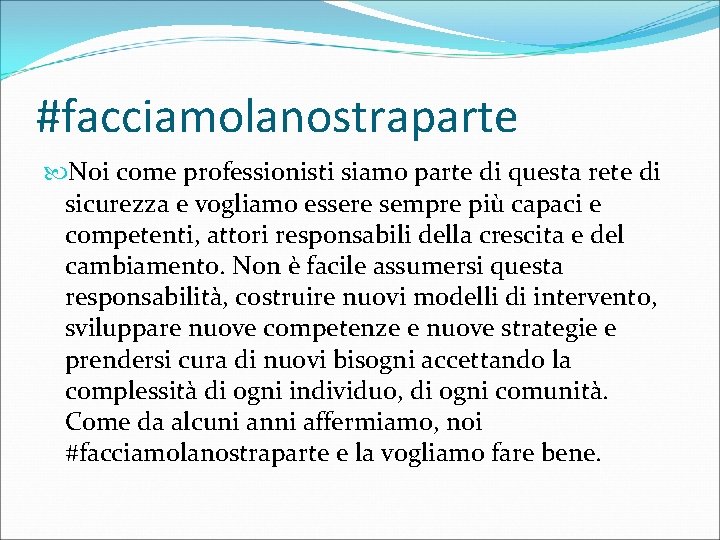 #facciamolanostraparte

Noi come professionisti siamo parte di questa rete di sicurezza e vogliamo essere sempre più capaci e competenti, attori responsabili della crescita e del cambiamento. Non è facile assumersi questa responsabilità, costruire nuovi modelli di intervento, sviluppare nuove competenze e nuove strategie e prendersi cura di nuovi bisogni accettando la complessità di ogni individuo, di ogni comunità. Come da alcuni anni affermiamo, noi #facciamolanostraparte e la vogliamo fare bene.